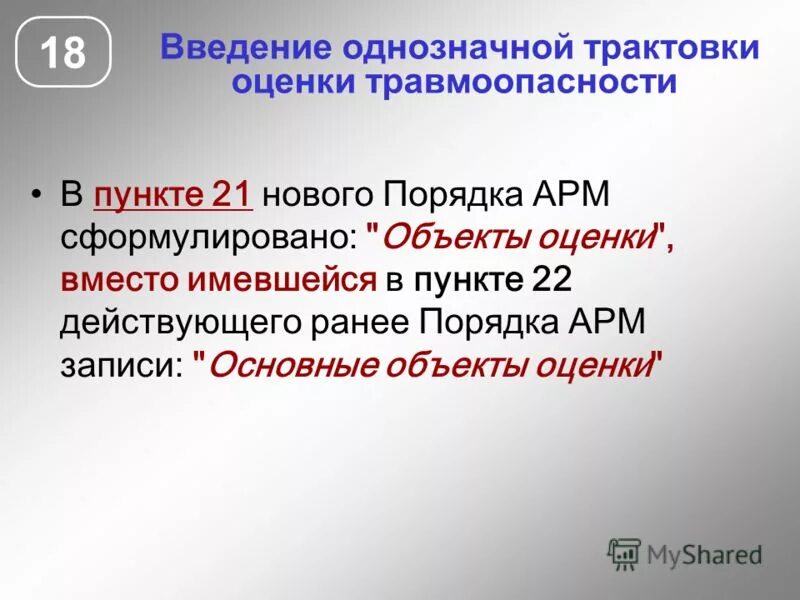 18

Введение однозначной трактовки оценки травмоопасности

• В пункте 21 нового Порядка АРМ сформулировано: "Объекты оценки", вместо имевшейся в пункте 22 действующего ранее Порядка АРМ записи: "Основные объекты оценки"

MyShared